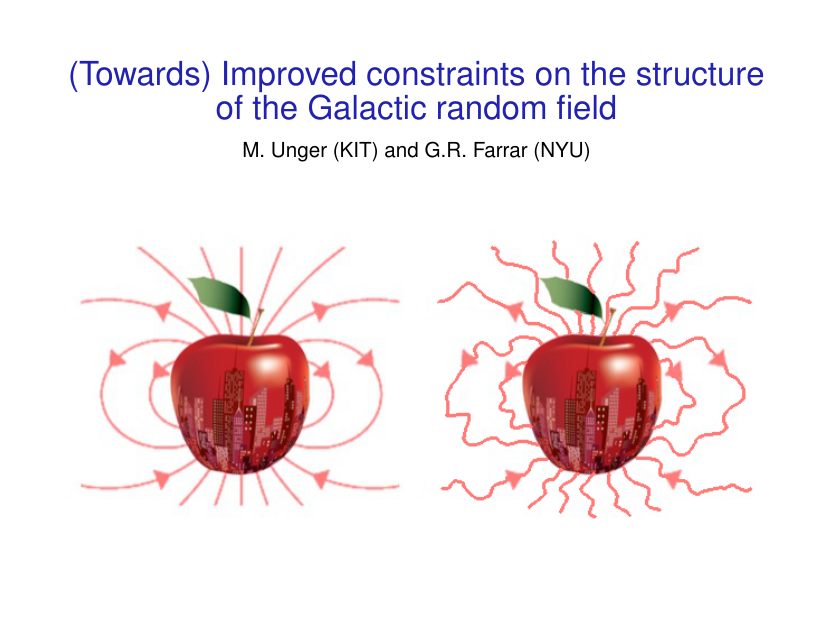 (Towards) Improved constraints on the structure of the Galactic random field

M. Unger (KIT) and G.R. Farrar (NYU)